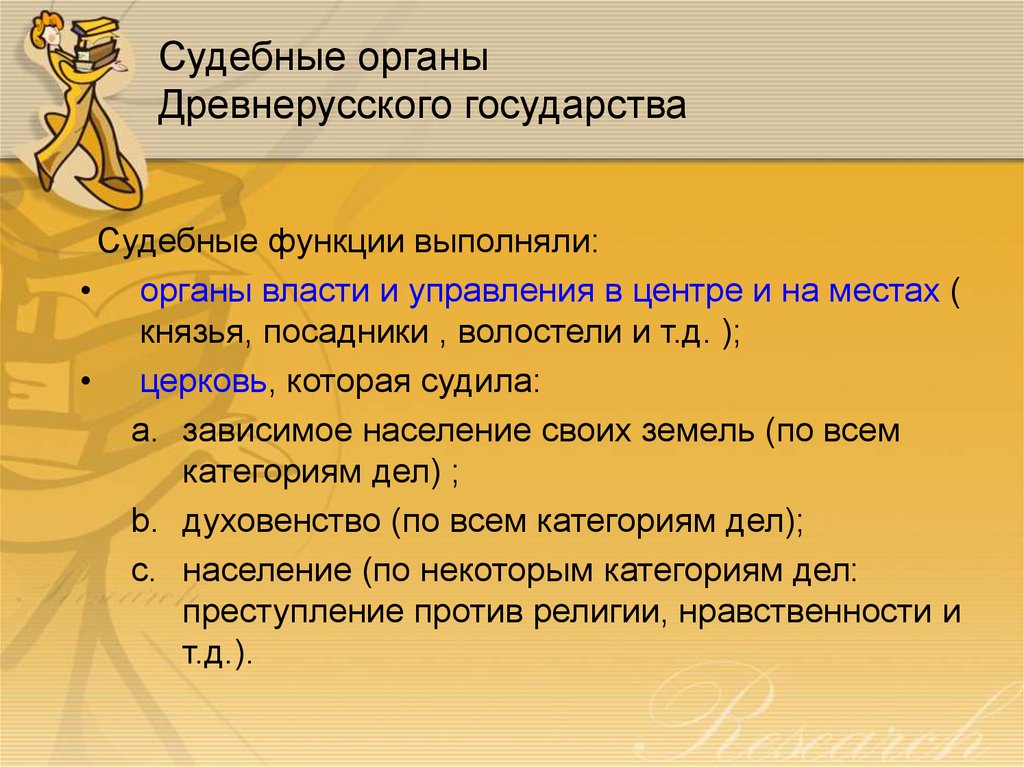 Судебные органы Древнерусского государства

Судебные функции выполняли:

• органы власти и управления в центре и на местах ( князья, посадники , волостели и т.д. );

• церковь, которая судила:

a. зависимое население своих земель (по всем категориям дел) ;

b. духовенство (по всем категориям дел);

c. население (по некоторым категориям дел: преступление против религии, нравственности и т.д.).

Research

Research